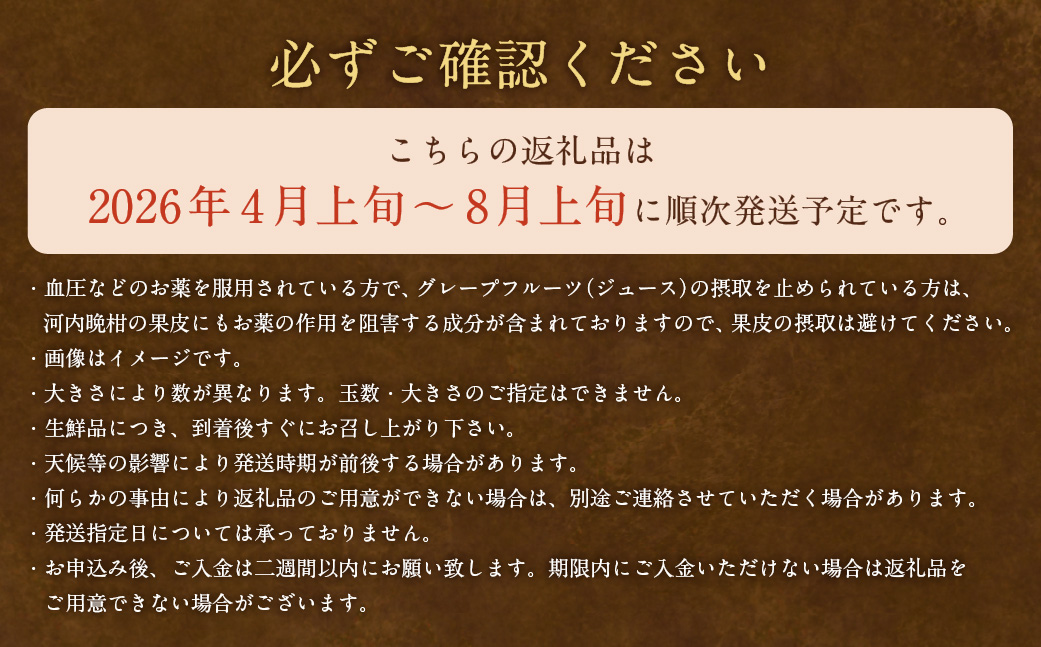 必ずご確認ください

こちらの返礼品は
2026年4月上旬～8月上旬に順次発送予定です。

・血圧などのお薬を服用されている方で、グレープフルーツ(ジュース)の摂取を止められている方は、河内晩柑の果皮にもお薬の作用を阻害する成分が含まれておりますので、果皮の摂取は避けてください。
・画像はイメージです。
・大きさにより数が異なります。玉数・大きさのご指定はできません。
・生鮮品につき、到着後すぐにお召し上がり下さい。
・天候等の影響により発送時期が前後する場合があります。
・何らかの事由により返礼品のご用意ができない場合は、別途ご連絡させていただく場合があります。
・発送指定日については承っておりません。
・お申込み後、ご入金は二週間以内にお願い致します。期限内にご入金いただけない場合は返礼品をご用意できない場合がございます。